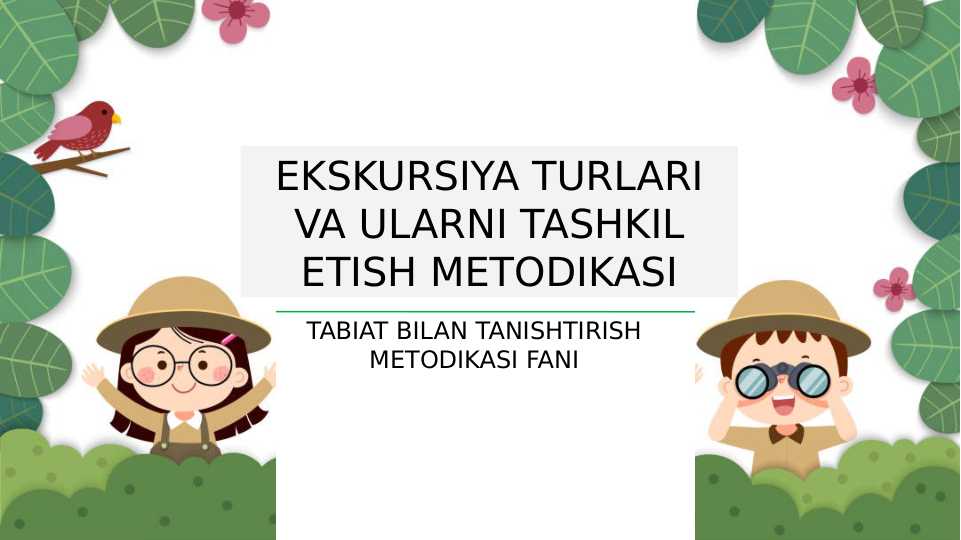 EKSKURSIYA TURLARI VA ULARNI TASHKIL ETISH METODIKASI

TABIAT BILAN TANISHTIRISH METODIKASI FANI